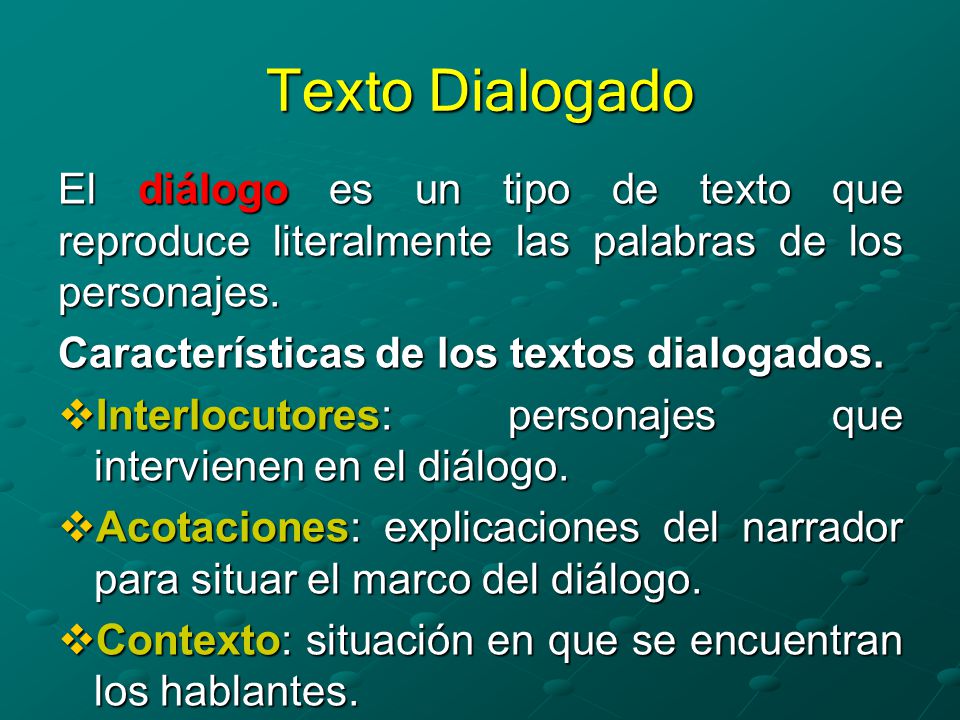 Texto Dialogado

El diálogo es un tipo de texto que reproduce literalmente las palabras de los personajes.

Características de los textos dialogados.

❖Interlocutores: personajes que intervienen en el diálogo.

❖Acotaciones: explicaciones del narrador para situar el marco del diálogo.

❖Contexto: situación en que se encuentran los hablantes.